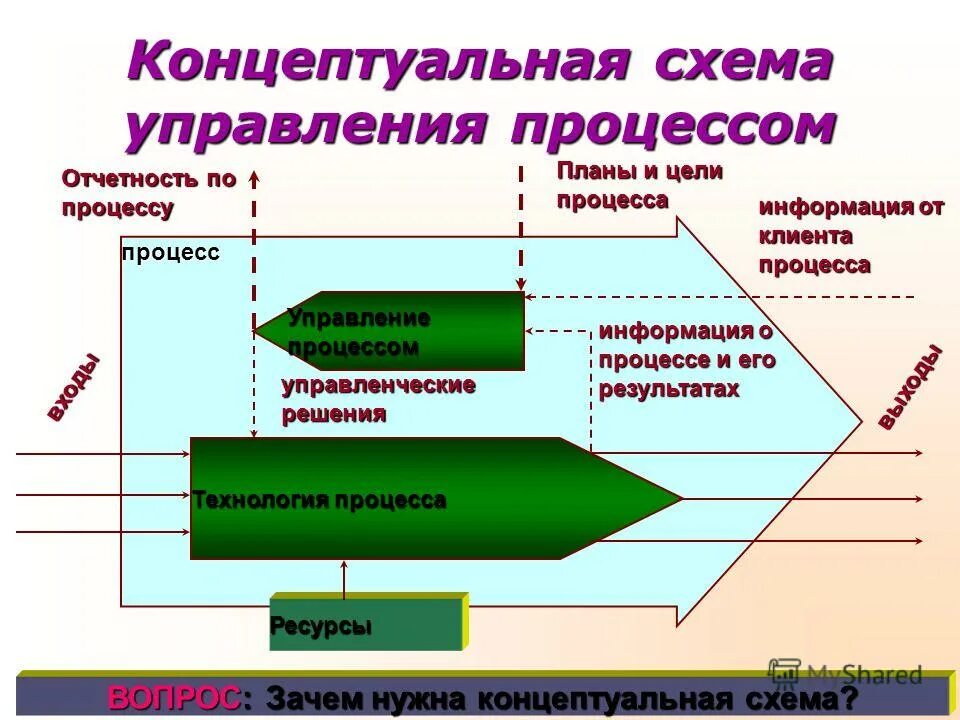 Концептуальная схема управления процессом

Отчетность по процессу

Планы и цели процесса

информация от клиента процесса

процесс

Управление процессом

информация о процессе и его результатах

управленческие решения

входы

выходы

Технология процесса

Ресурсы

MyShared

ВОПРОС: Зачем нужна концептуальная схема?